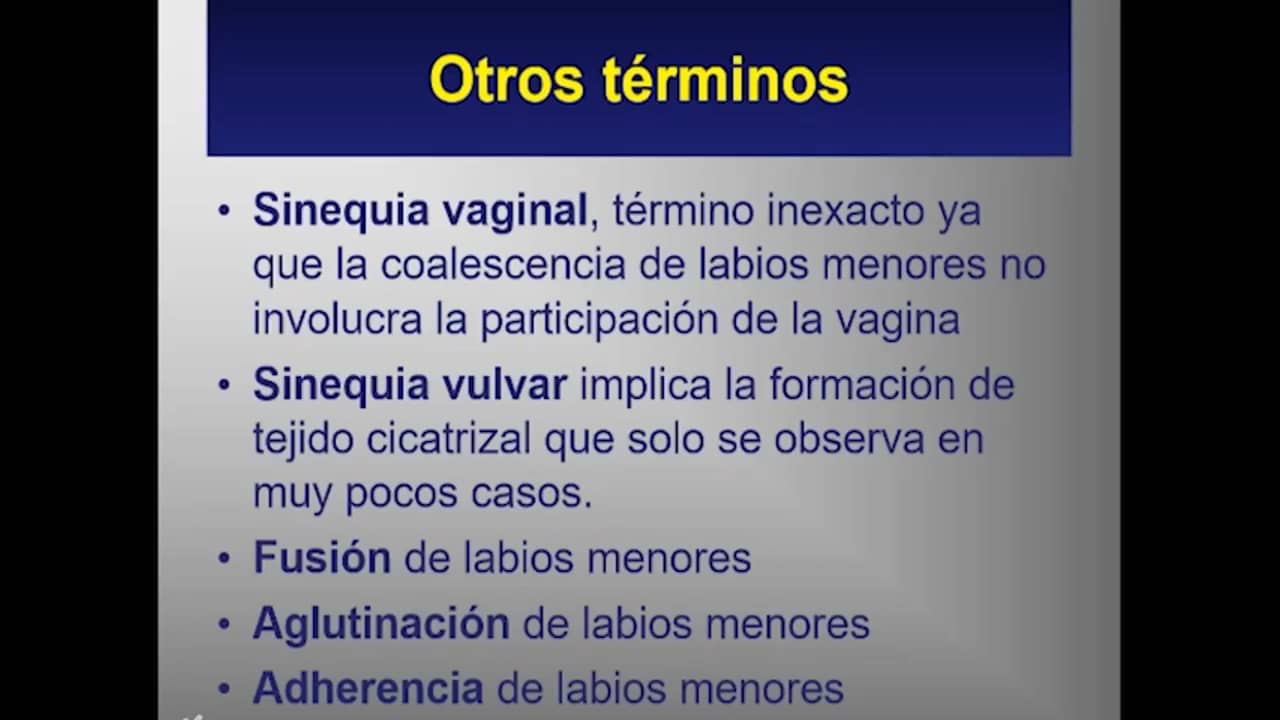 Otros términos

• Sinequia vaginal, término inexacto ya que la coalescencia de labios menores no involucra la participación de la vagina

• Sinequia vulvar implica la formación de tejido cicatrizal que solo se observa en muy pocos casos.

• Fusión de labios menores

• Aglutinación de labios menores

• Adherencia de labios menores